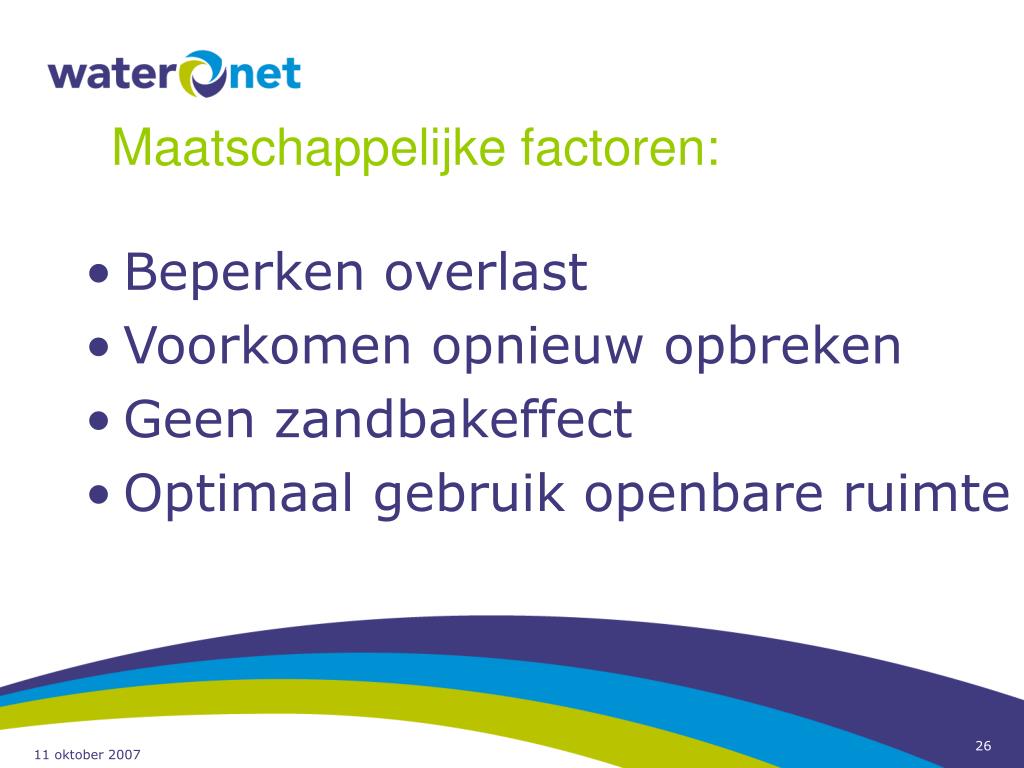 waternet

Maatschappelijke factoren:

• Beperken overlast
• Voorkomen opnieuw opbreken
• Geen zandbakeffect
• Optimaal gebruik openbare ruimte

11 oktober 2007

26